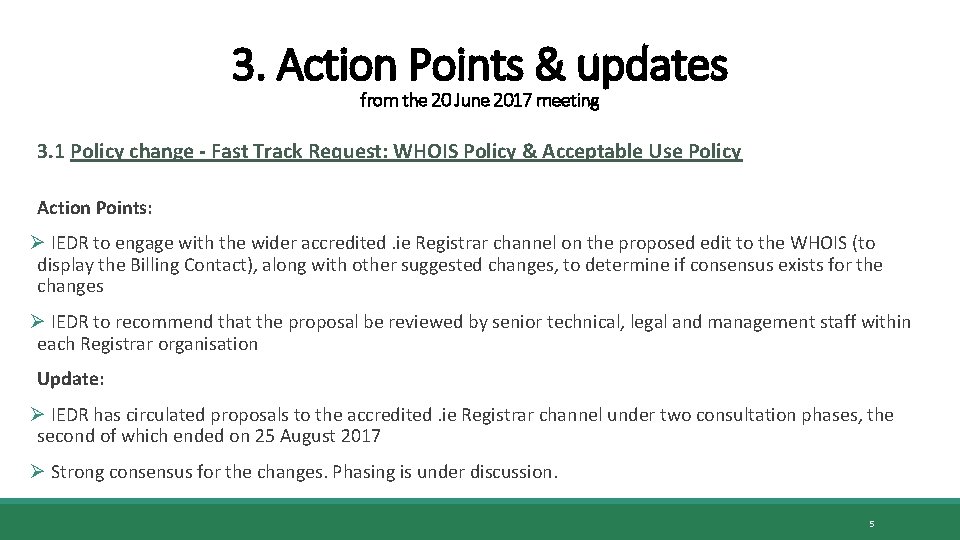 3. Action Points & updates
from the 20 June 2017 meeting

3.1 Policy change - Fast Track Request: WHOIS Policy & Acceptable Use Policy

Action Points:

➢ IEDR to engage with the wider accredited .ie Registrar channel on the proposed edit to the WHOIS (to display the Billing Contact), along with other suggested changes, to determine if consensus exists for the changes

➢ IEDR to recommend that the proposal be reviewed by senior technical, legal and management staff within each Registrar organisation

Update:

➢ IEDR has circulated proposals to the accredited .ie Registrar channel under two consultation phases, the second of which ended on 25 August 2017

➢ Strong consensus for the changes. Phasing is under discussion.

5